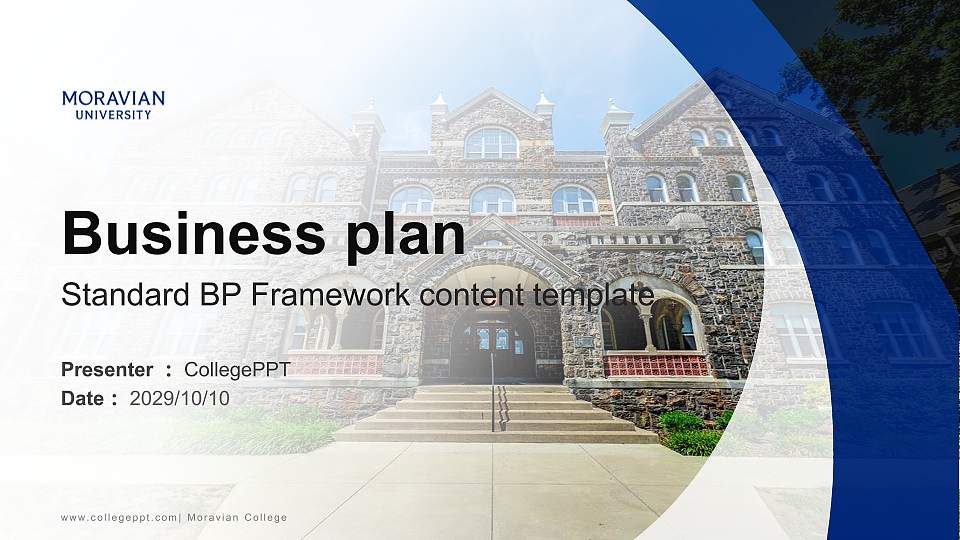 MORAVIAN
UNIVERSITY

Business plan

Standard BP Framework content template

Presenter : CollegePPT
Date : 2029/10/10

www.collegeppt.com| Moravian College